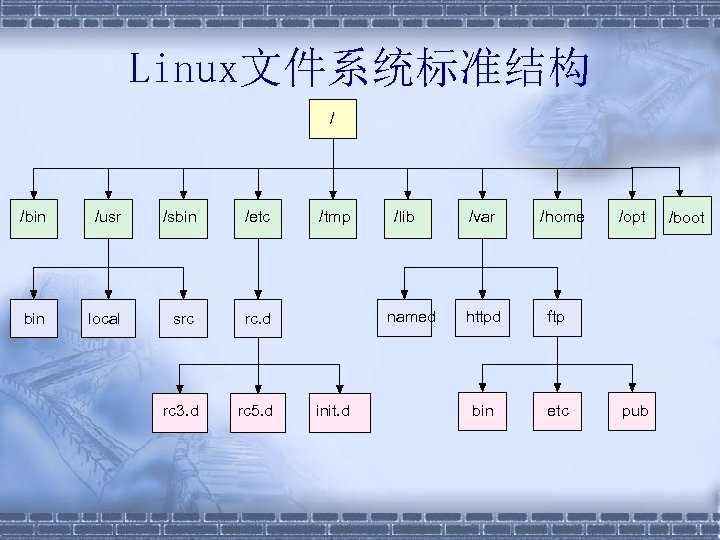 Linux文件系统标准结构

/

/bin
/usr
/sbin
/etc
/tmp
/lib
/var
/home
/opt
/boot

bin
local
src
rc.d
named
httpd
ftp

rc3.d
rc5.d
init.d
bin
etc
pub